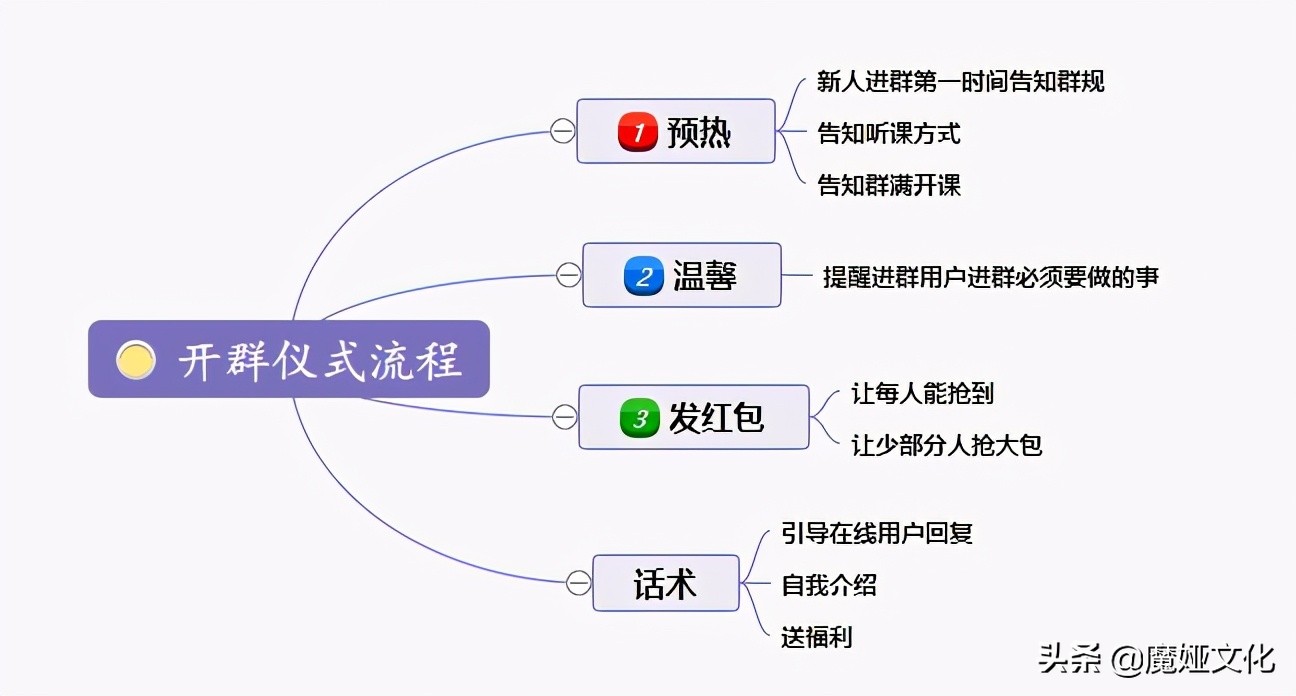 开群仪式流程

1 预热
新人进群第一时间告知群规
告知听课方式
告知群满开课

2 温馨
提醒进群用户进群必须要做的事

3 发红包
让每人能抢到
让少部分人抢大包

话术
引导在线用户回复
自我介绍
送福利

头条 @魔娅文化